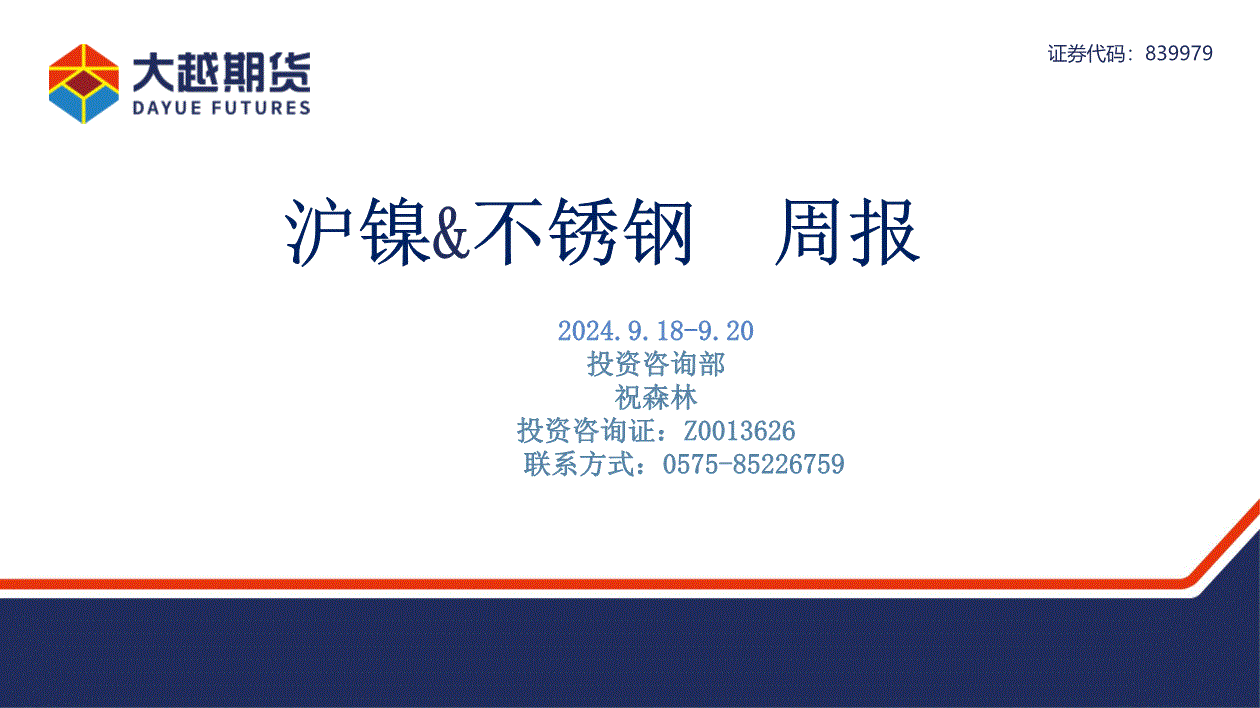 大越期货
DAYUE FUTURES

证券代码：839979

沪镍&不锈钢　周报

2024.9.18-9.20
投资咨询部
祝森林
投资咨询证：Z0013626
联系方式：0575-85226759